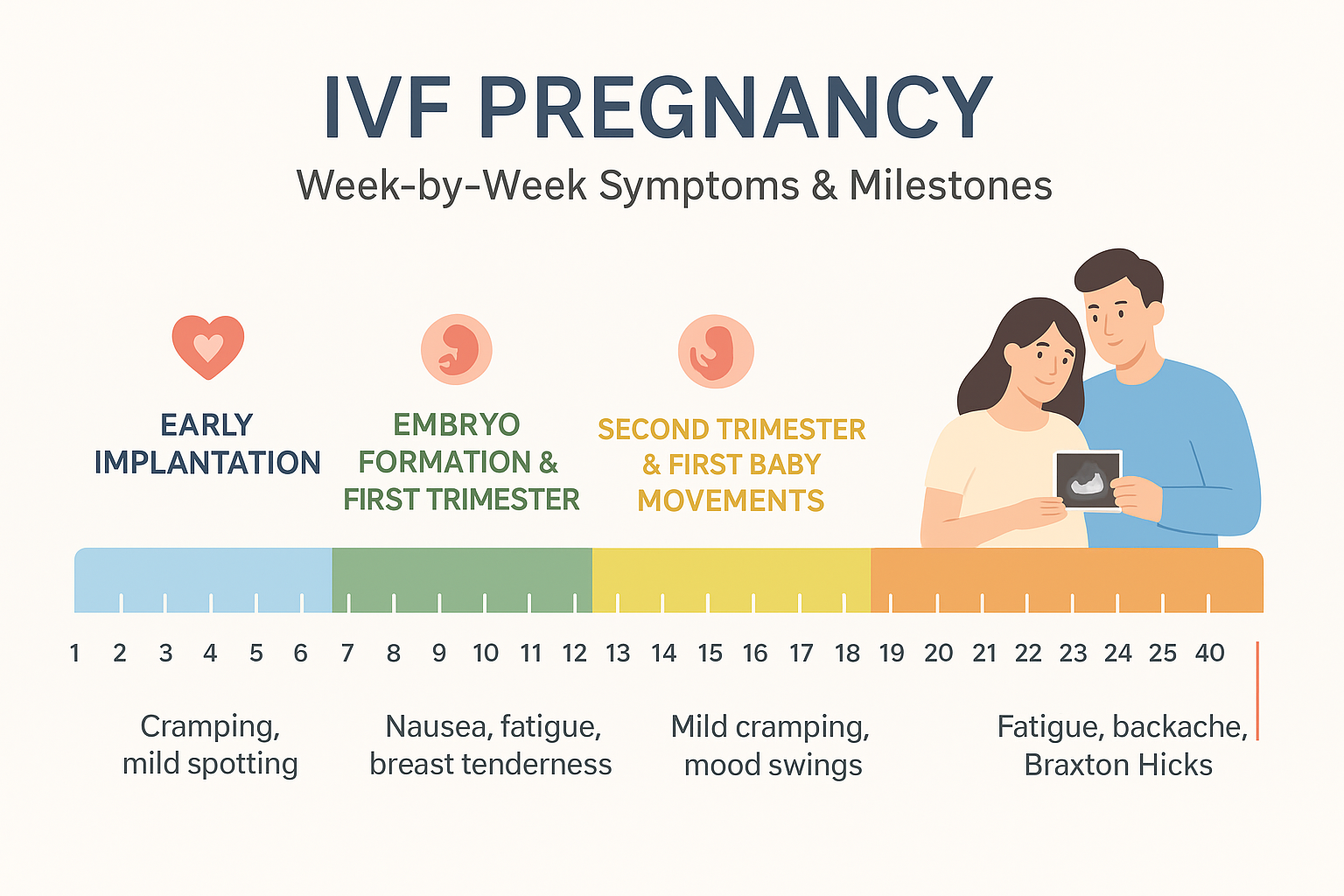 IVF PREGNANCY

Week-by-Week Symptoms & Milestones

EARLY IMPLANTATION

EMBRYO FORMATION & FIRST TRIMESTER

SECOND TRIMESTER & FIRST BABY MOVEMENTS

1 2 3 4 5 6 7 8 9 10 11 12 13 14 15 16 17 18 19 20 21 22 23 24 25 40

Cramping, mild spotting

Nausea, fatigue, breast tenderness

Mild cramping, mood swings

Fatigue, backache, Braxton Hicks